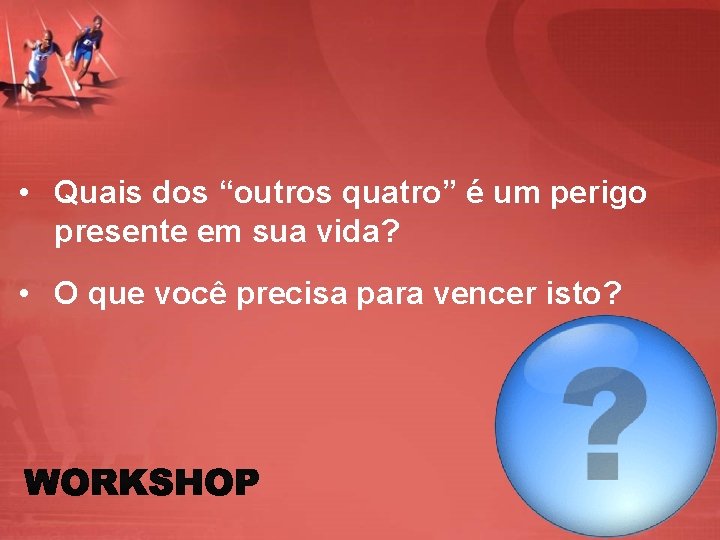 • Quais dos “outros quatro” é um perigo presente em sua vida?

• O que você precisa para vencer isto?

?

WORKSHOP